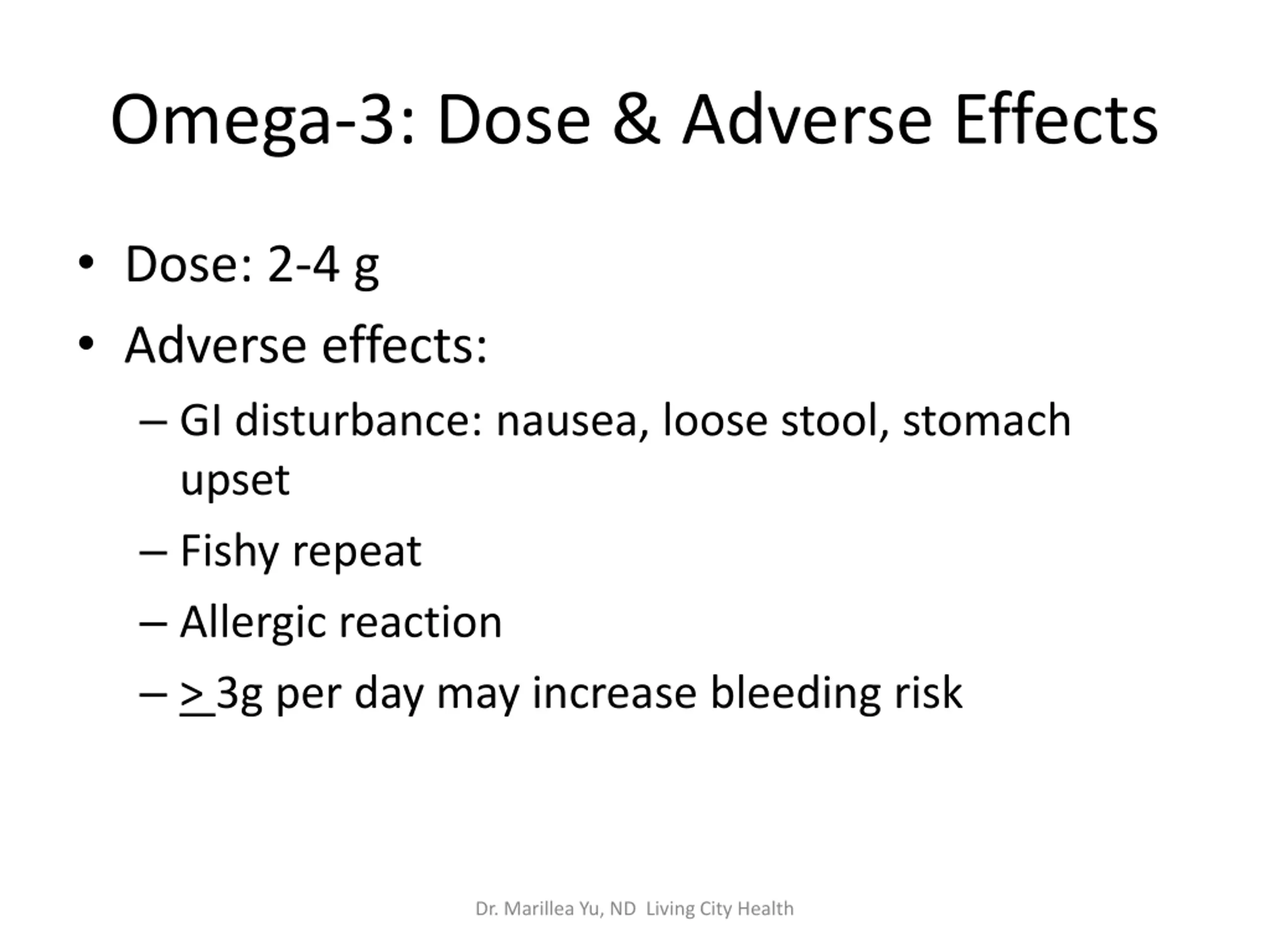 Omega-3: Dose & Adverse Effects

• Dose: 2-4 g
• Adverse effects:
– GI disturbance: nausea, loose stool, stomach upset
– Fishy repeat
– Allergic reaction
– $\geq$ 3g per day may increase bleeding risk

Dr. Marillea Yu, ND Living City Health